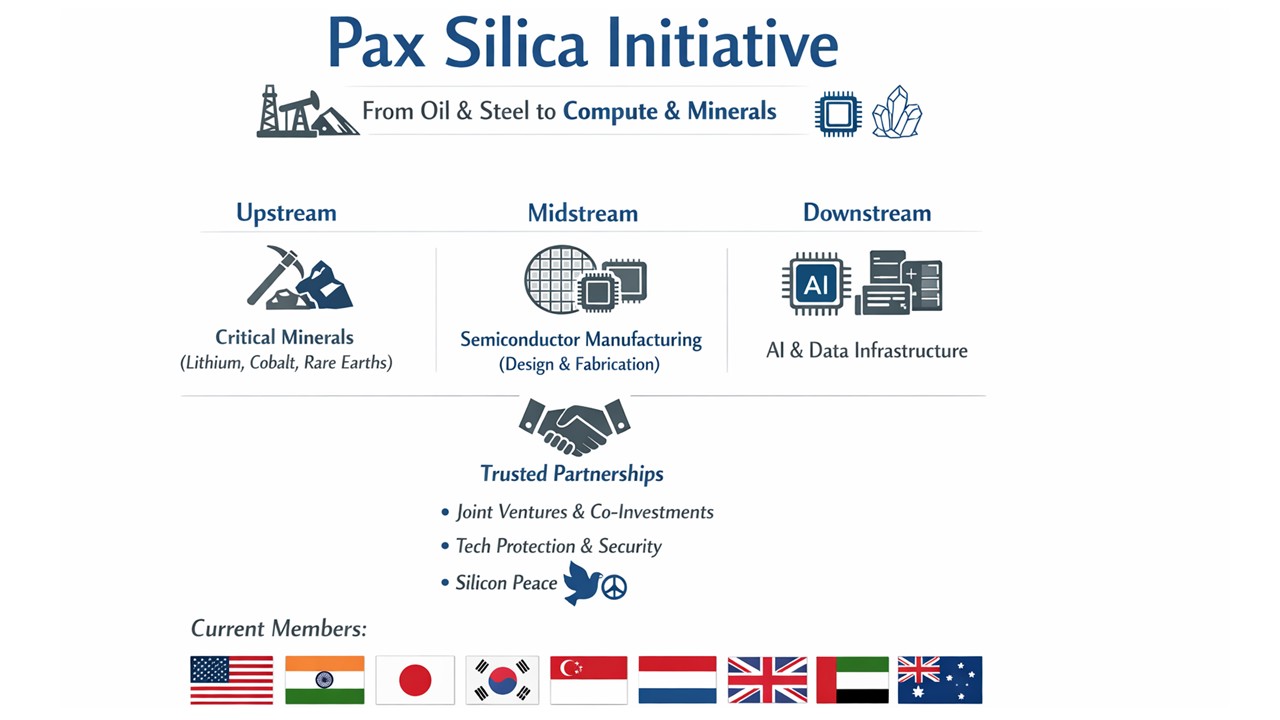 Pax Silica Initiative

From Oil & Steel to Compute & Minerals

Upstream

Critical Minerals
(Lithium, Cobalt, Rare Earths)

Midstream

Semiconductor Manufacturing
(Design & Fabrication)

Downstream

AI

AI & Data Infrastructure

Trusted Partnerships

• Joint Ventures & Co-Investments
• Tech Protection & Security
• Silicon Peace

Current Members: